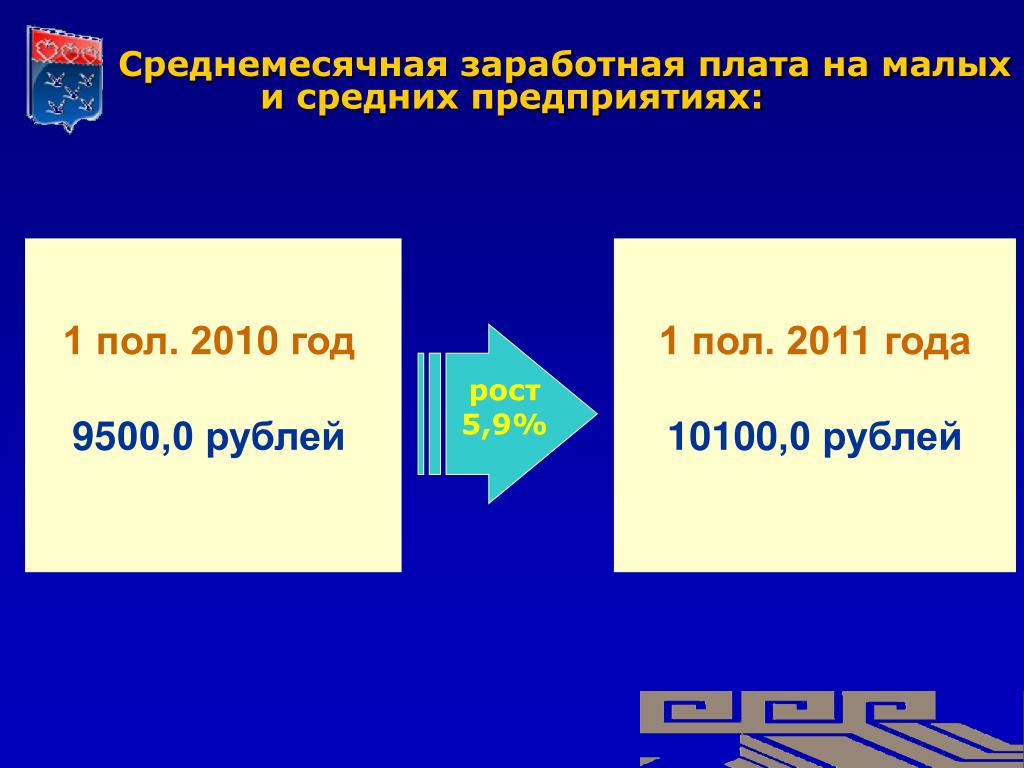 Среднемесячная заработная плата на малых и средних предприятиях:

1 пол. 2010 год

9500,0 рублей

рост 5,9%

1 пол. 2011 года

10100,0 рублей